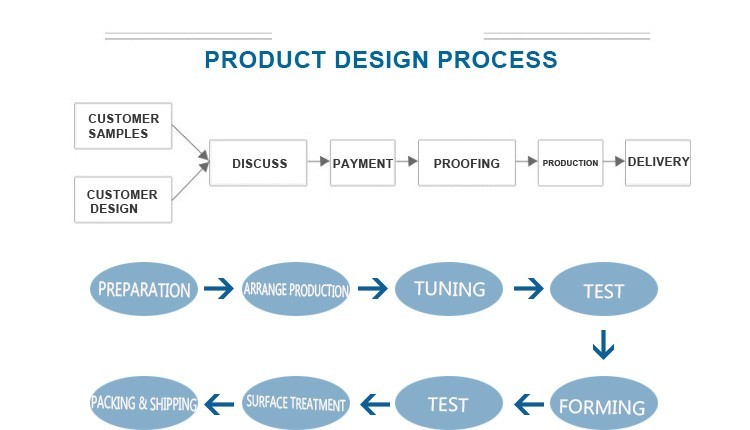 PRODUCT DESIGN PROCESS

CUSTOMER SAMPLES

CUSTOMER DESIGN

DISCUSS

PAYMENT

PROOFING

PRODUCTION

DELIVERY

PREPARATION

ARRANGE PRODUCTION

TUNING

TEST

FORMING

TEST

SURFACE TREATMENT

PACKING & SHIPPING